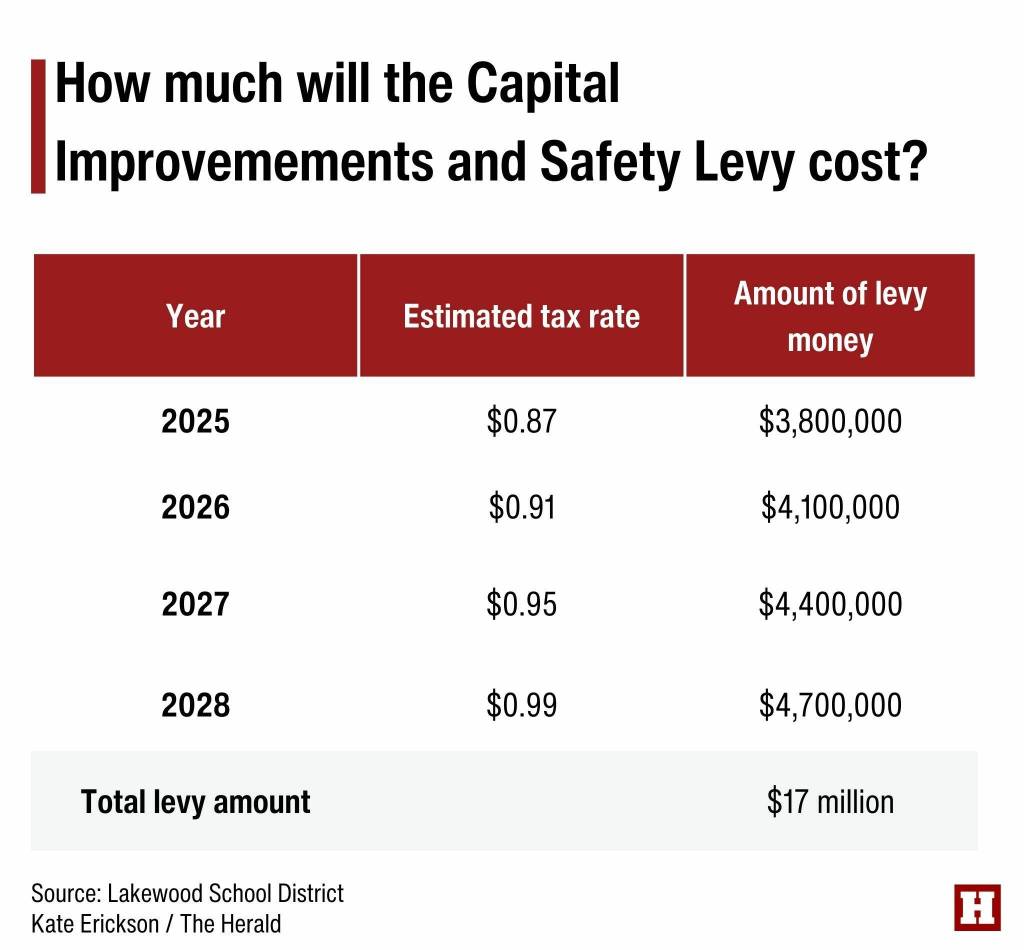 How much will the Capital Improvemements and Safety Levy cost?

| Year | Estimated tax rate | Amount of levy money |
|---|---|---|
| 2025 | \$0.87 | \$3,800,000 |
| 2026 | \$0.91 | \$4,100,000 |
| 2027 | \$0.95 | \$4,400,000 |
| 2028 | \$0.99 | \$4,700,000 |
| Total levy amount | | \$17 million |

Source: Lakewood School District
Kate Erickson / The Herald

H